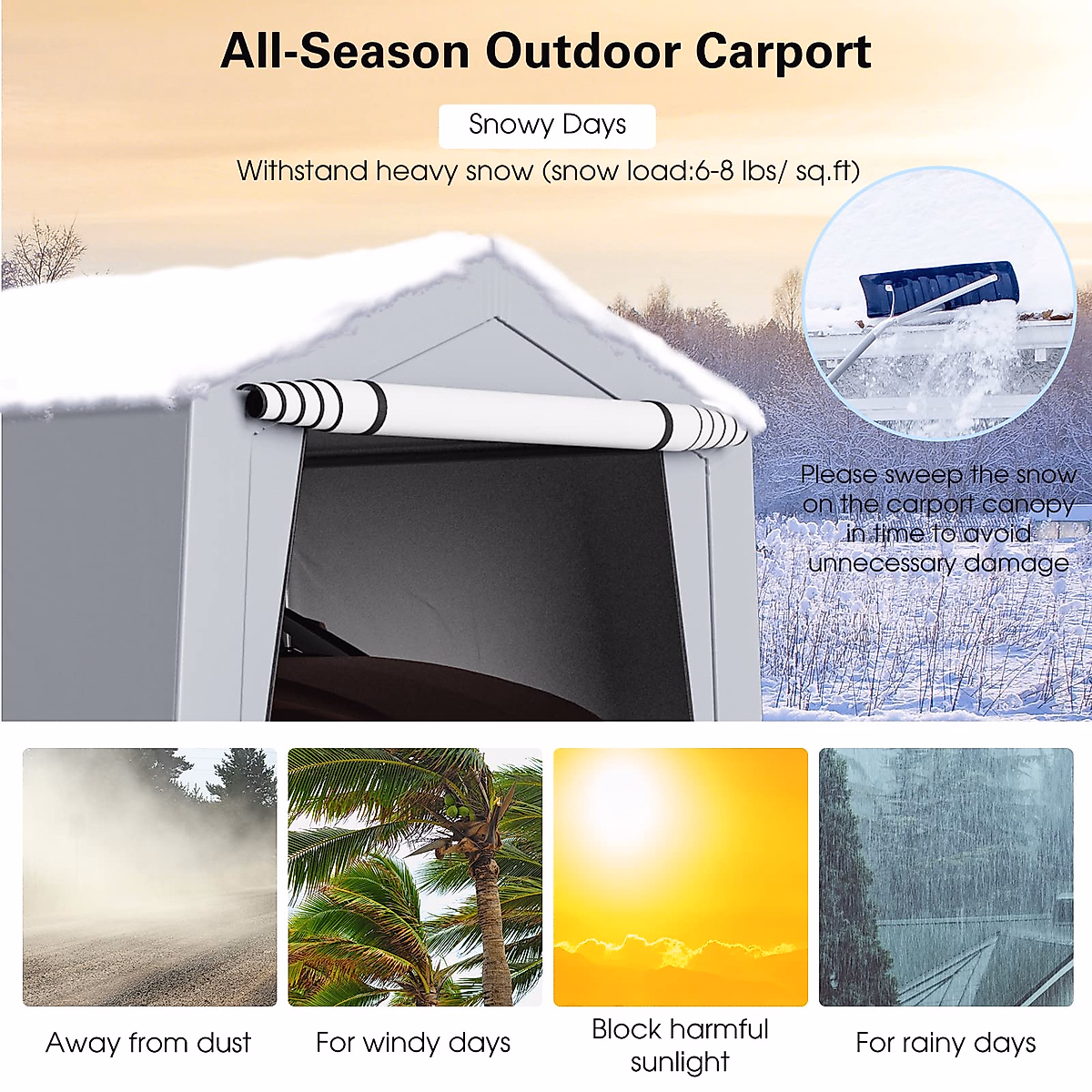 All-Season Outdoor Carport

Snowy Days

Withstand heavy snow (snow load:6-8 lbs/ sq.ft)

Please sweep the snow on the carport canopy in time to avoid unnecessary damage

Away from dust

For windy days

Block harmful sunlight

For rainy days